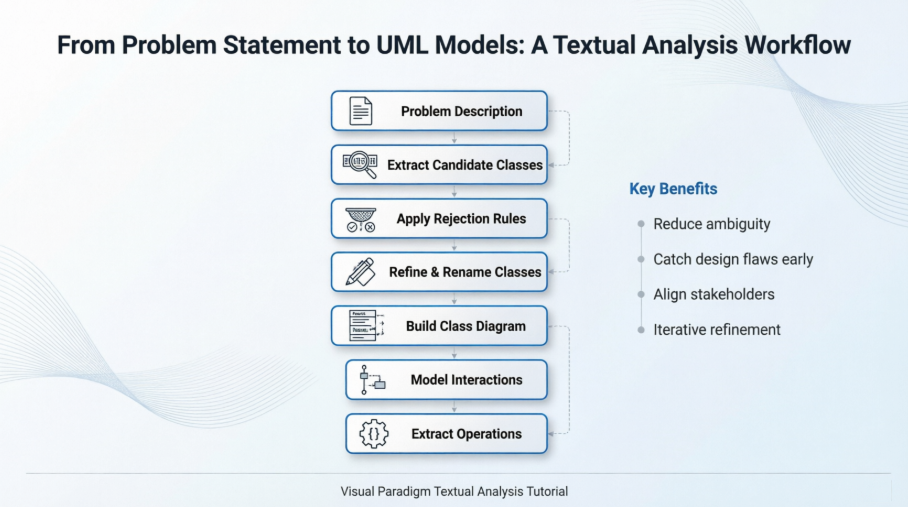 From Problem Statement to UML Models: A Textual Analysis Workflow

Problem Description

Extract Candidate Classes

Apply Rejection Rules

Refine & Rename Classes

Build Class Diagram

Model Interactions

Extract Operations

Key Benefits

Reduce ambiguity

Catch design flaws early

Align stakeholders

Iterative refinement

Visual Paradigm Textual Analysis Tutorial